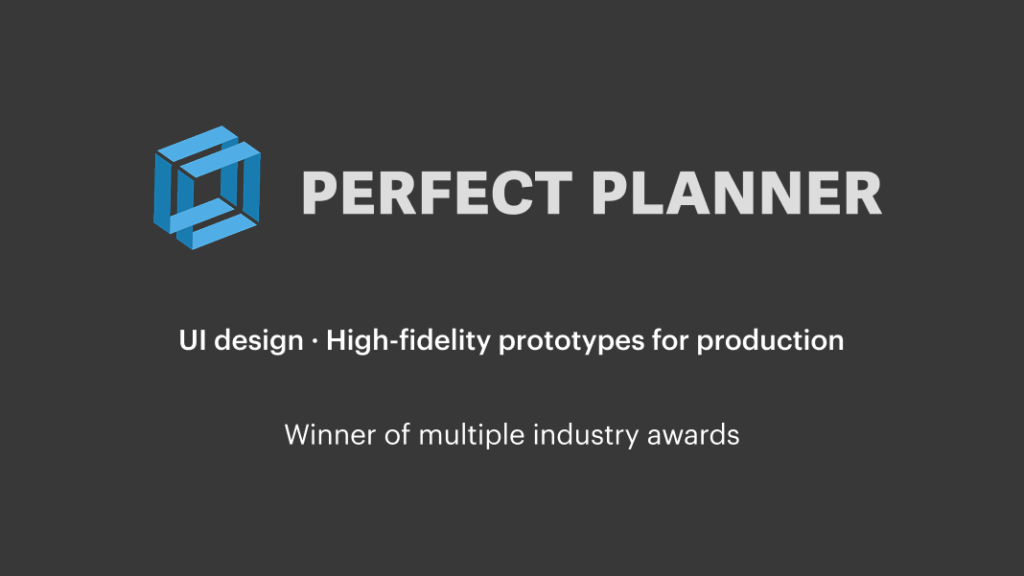 PERFECT PLANNER

UI design · High-fidelity prototypes for production

Winner of multiple industry awards